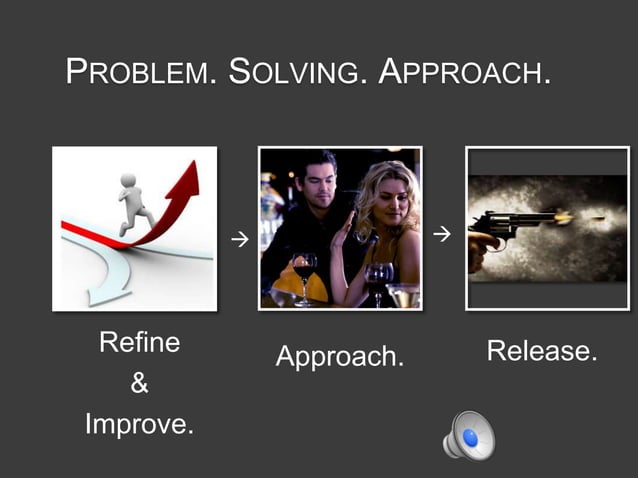 PROBLEM. SOLVING. APPROACH.

→

→

Refine
&
Improve.

Approach.

Release.